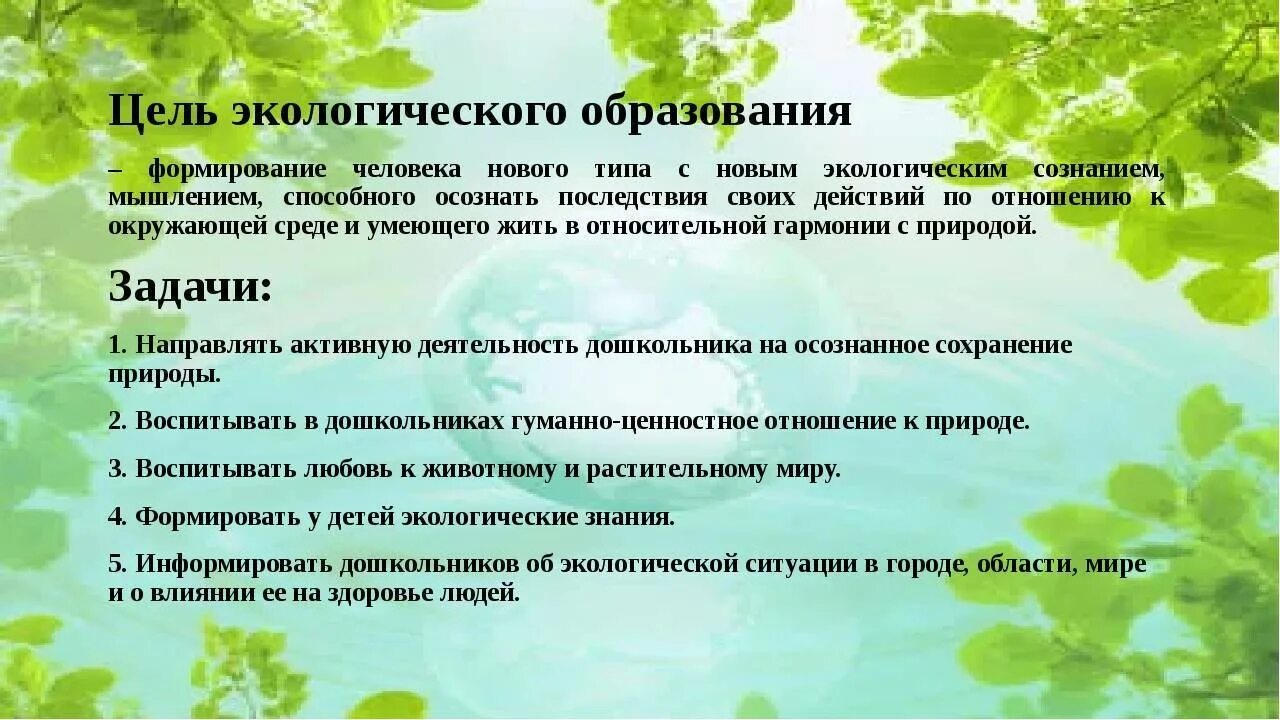 Цель экологического образования

– формирование человека нового типа с новым экологическим сознанием, мышлением, способного осознать последствия своих действий по отношению к окружающей среде и умеющего жить в относительной гармонии с природой.

Задачи:

1. Направлять активную деятельность дошкольника на осознанное сохранение природы.

2. Воспитывать в дошкольниках гуманно-ценностное отношение к природе.

3. Воспитывать любовь к животному и растительному миру.

4. Формировать у детей экологические знания.

5. Информировать дошкольников об экологической ситуации в городе, области, мире и о влиянии ее на здоровье людей.